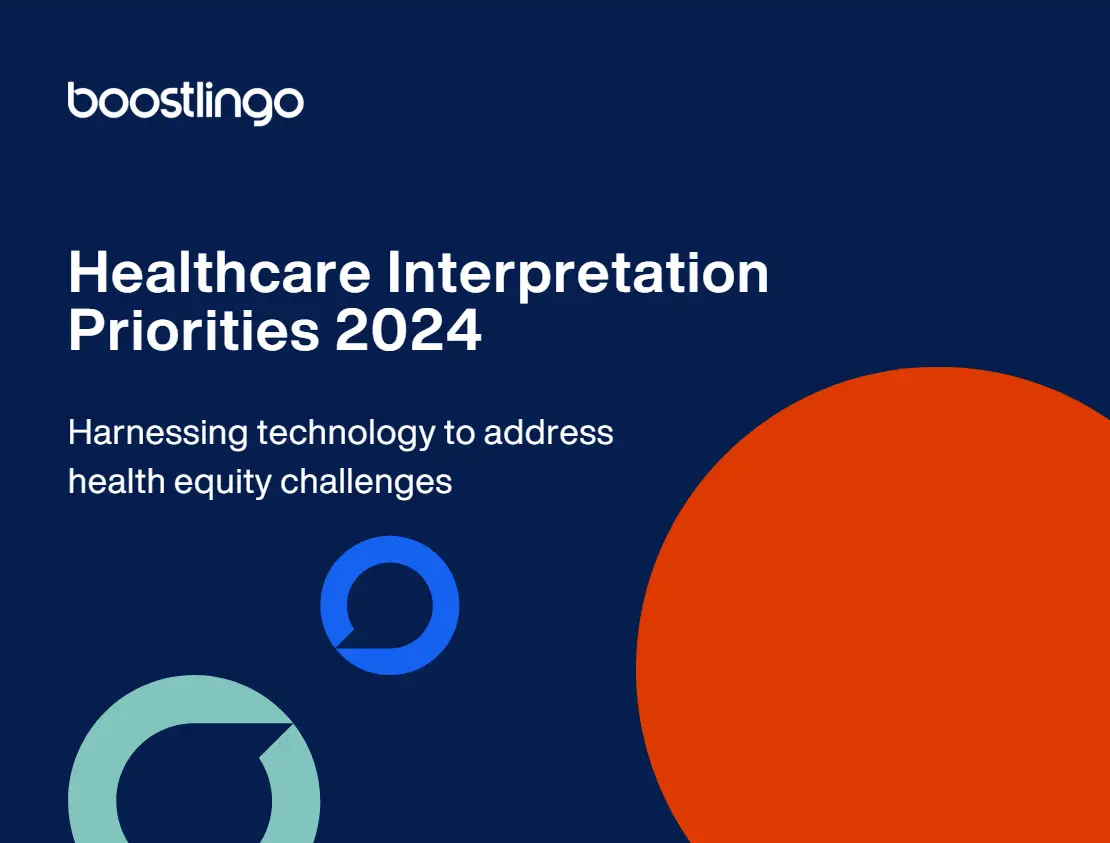 boostlingo

Healthcare Interpretation Priorities 2024

Harnessing technology to address health equity challenges